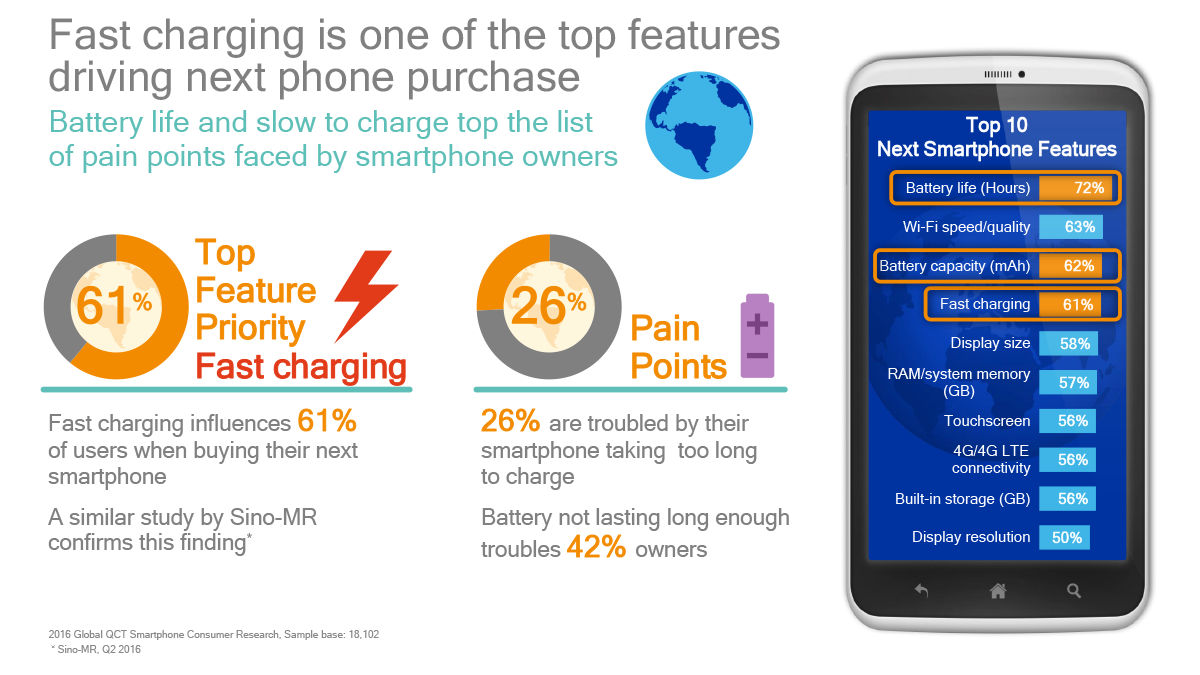 Fast charging is one of the top features driving next phone purchase

Battery life and slow to charge top the list of pain points faced by smartphone owners

61%

Top Feature Priority
Fast charging

Fast charging influences 61% of users when buying their next smartphone

A similar study by Sino-MR confirms this finding*

26%

Pain Points

26% are troubled by their smartphone taking too long to charge

Battery not lasting long enough troubles 42% owners

Top 10
Next Smartphone Features

| | |
|---|---|
| Battery life (Hours) | 72% |
| Wi-Fi speed/quality | 63% |
| Battery capacity (mAh) | 62% |
| Fast charging | 61% |
| Display size | 58% |
| RAM/system memory (GB) | 57% |
| Touchscreen | 56% |
| 4G/4G LTE connectivity | 56% |
| Built-in storage (GB) | 56% |
| Display resolution | 50% |

2016 Global QCT Smartphone Consumer Research, Sample base: 18,102
* Sino-MR, Q2 2016